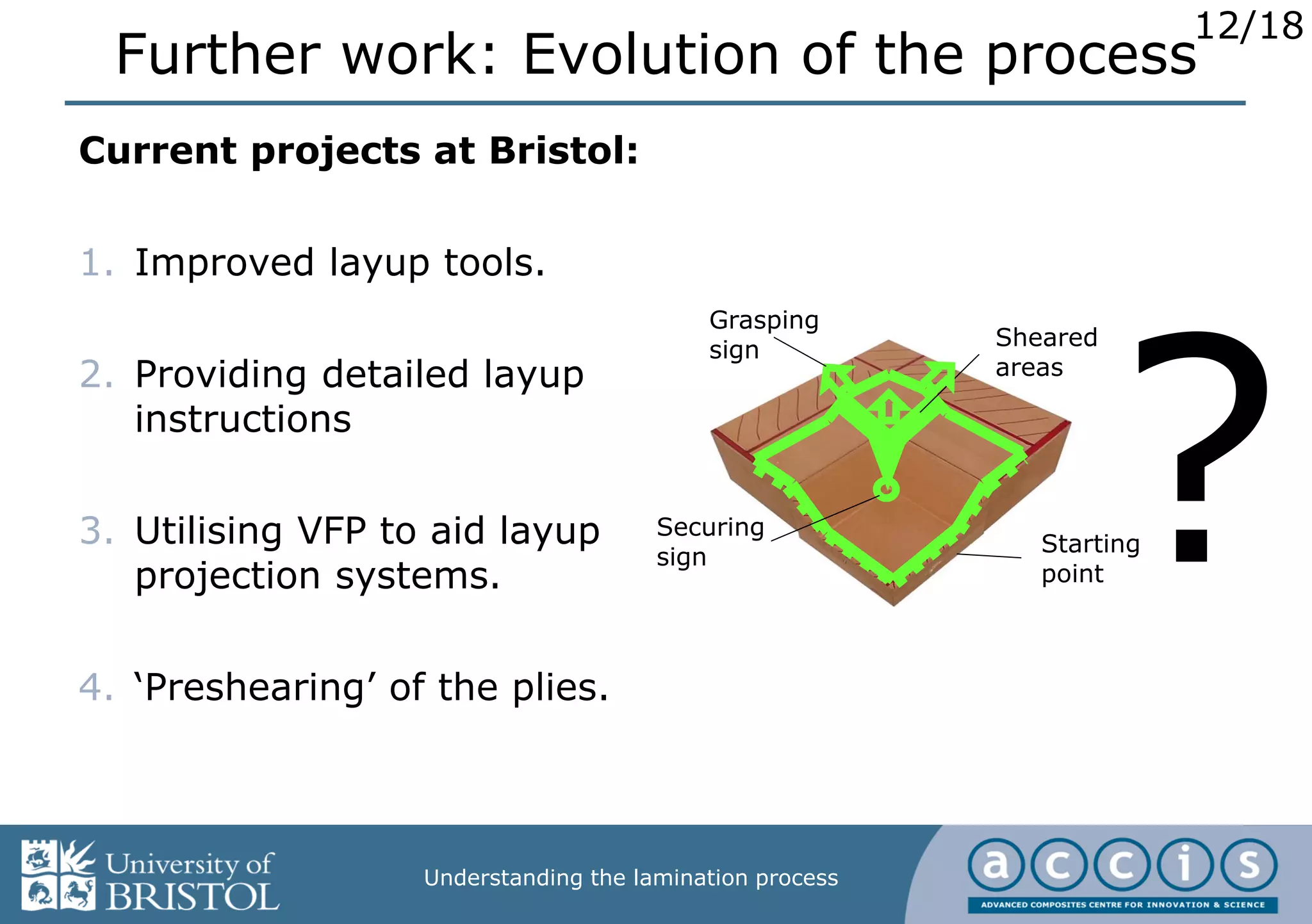 12/18

Further work: Evolution of the process

Current projects at Bristol:

1. Improved layup tools.

2. Providing detailed layup instructions

3. Utilising VFP to aid layup projection systems.

4. ‘Preshearing’ of the plies.

Grasping sign

Sheared areas

Securing sign

Starting point

?

University of BRISTOL

Understanding the lamination process

a c c i s

ADVANCED COMPOSITES CENTRE FOR INNOVATION & SCIENCE